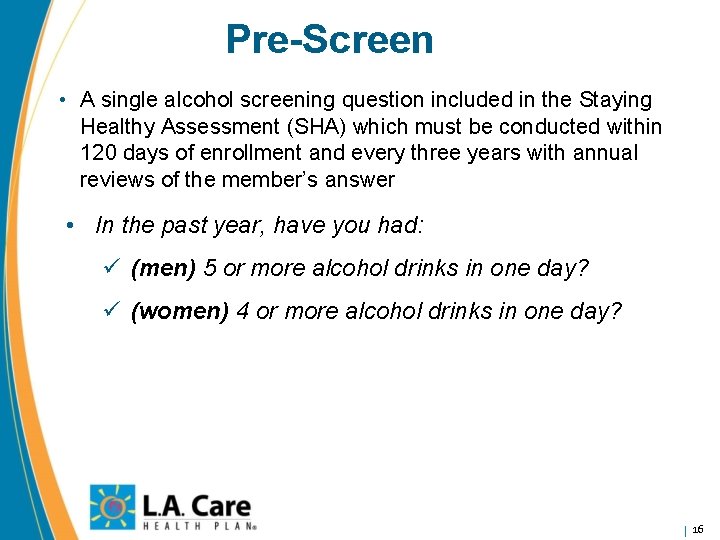 Pre-Screen

• A single alcohol screening question included in the Staying Healthy Assessment (SHA) which must be conducted within 120 days of enrollment and every three years with annual reviews of the member's answer

• In the past year, have you had:

✓ (men) 5 or more alcohol drinks in one day?

✓ (women) 4 or more alcohol drinks in one day?

L.A. Care
HEALTH PLAN®

| 16